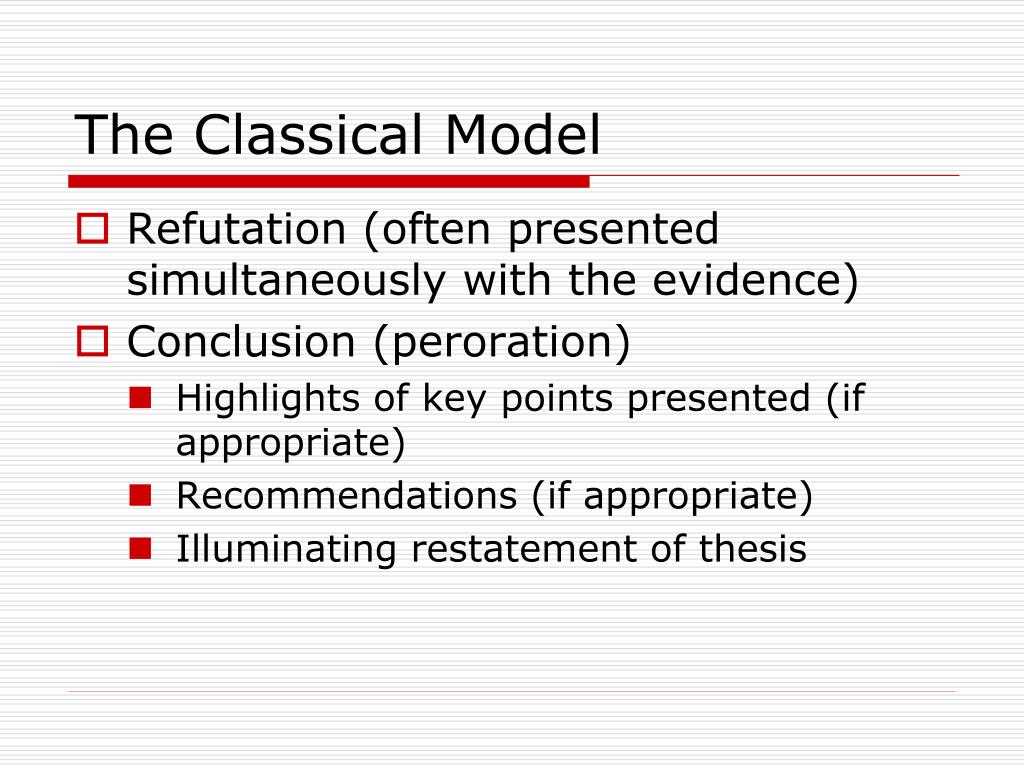 The Classical Model

Refutation (often presented simultaneously with the evidence)

Conclusion (peroration)

Highlights of key points presented (if appropriate)

Recommendations (if appropriate)

Illuminating restatement of thesis